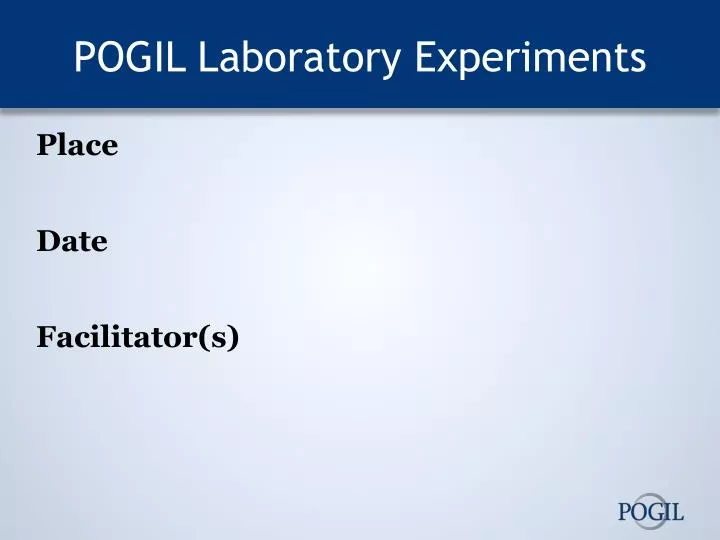 POGIL Laboratory Experiments

Place

Date

Facilitator(s)

POGIL